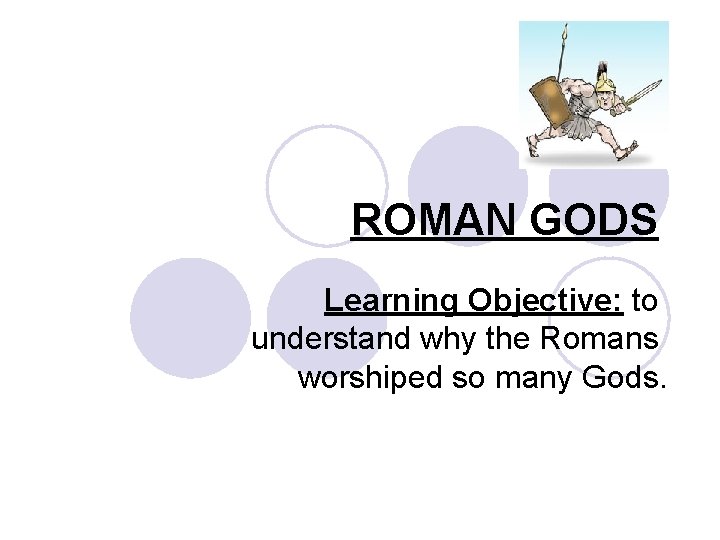 ROMAN GODS

Learning Objective: to understand why the Romans worshiped so many Gods.